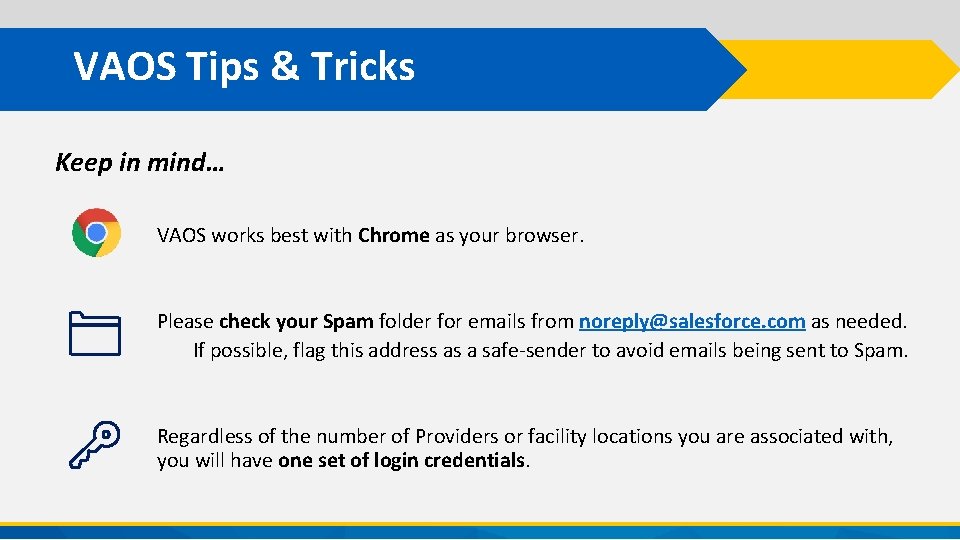 VAOS Tips & Tricks

Keep in mind…

VAOS works best with Chrome as your browser.

Please check your Spam folder for emails from noreply@salesforce.com as needed. If possible, flag this address as a safe-sender to avoid emails being sent to Spam.

Regardless of the number of Providers or facility locations you are associated with, you will have one set of login credentials.